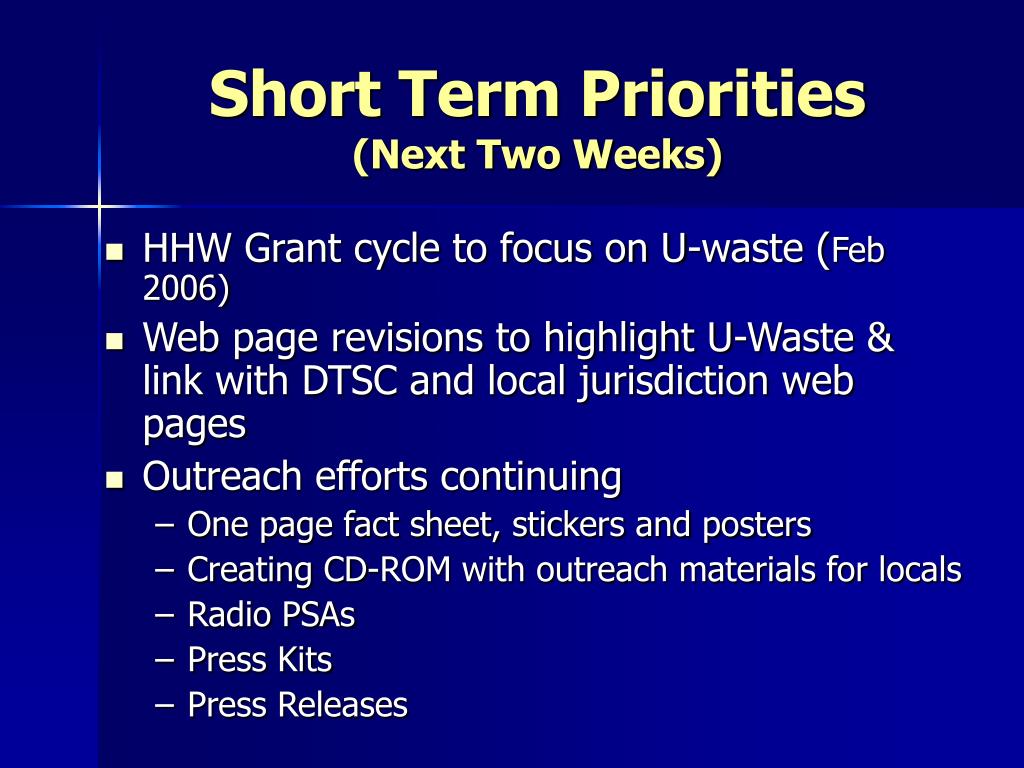 Short Term Priorities
(Next Two Weeks)

- HHW Grant cycle to focus on U-waste (Feb 2006)
- Web page revisions to highlight U-Waste & link with DTSC and local jurisdiction web pages
- Outreach efforts continuing
  – One page fact sheet, stickers and posters
  – Creating CD-ROM with outreach materials for locals
  – Radio PSAs
  – Press Kits
  – Press Releases